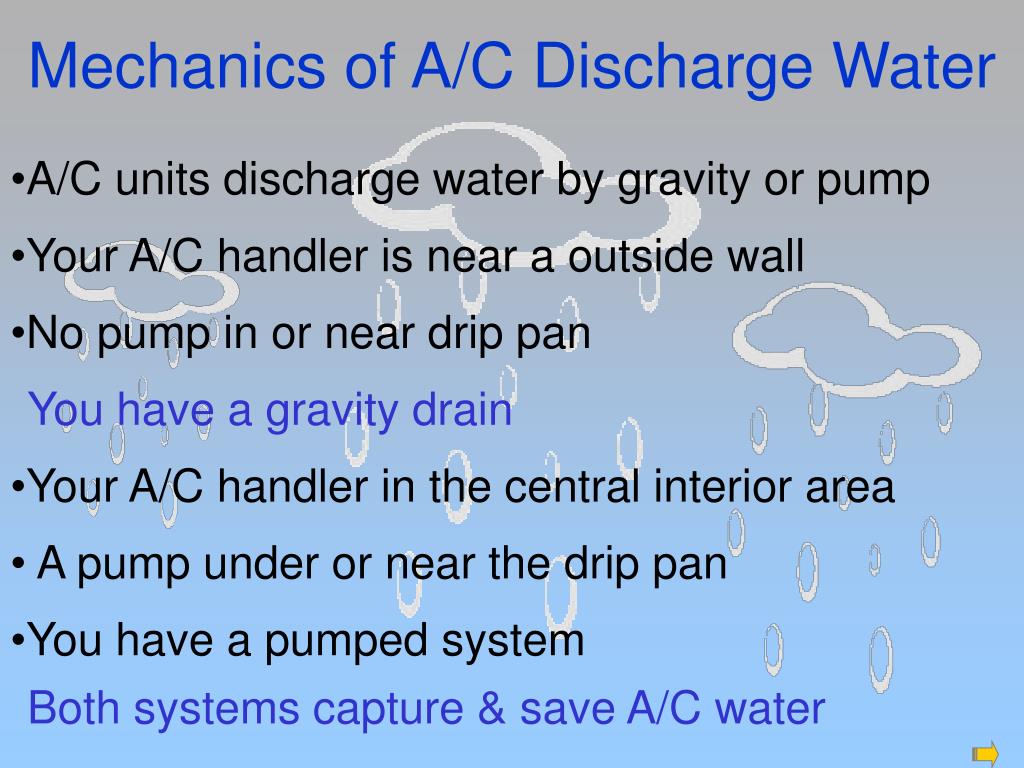 Mechanics of A/C Discharge Water

•A/C units discharge water by gravity or pump

•Your A/C handler is near a outside wall

•No pump in or near drip pan

You have a gravity drain

•Your A/C handler in the central interior area

• A pump under or near the drip pan

•You have a pumped system

Both systems capture & save A/C water